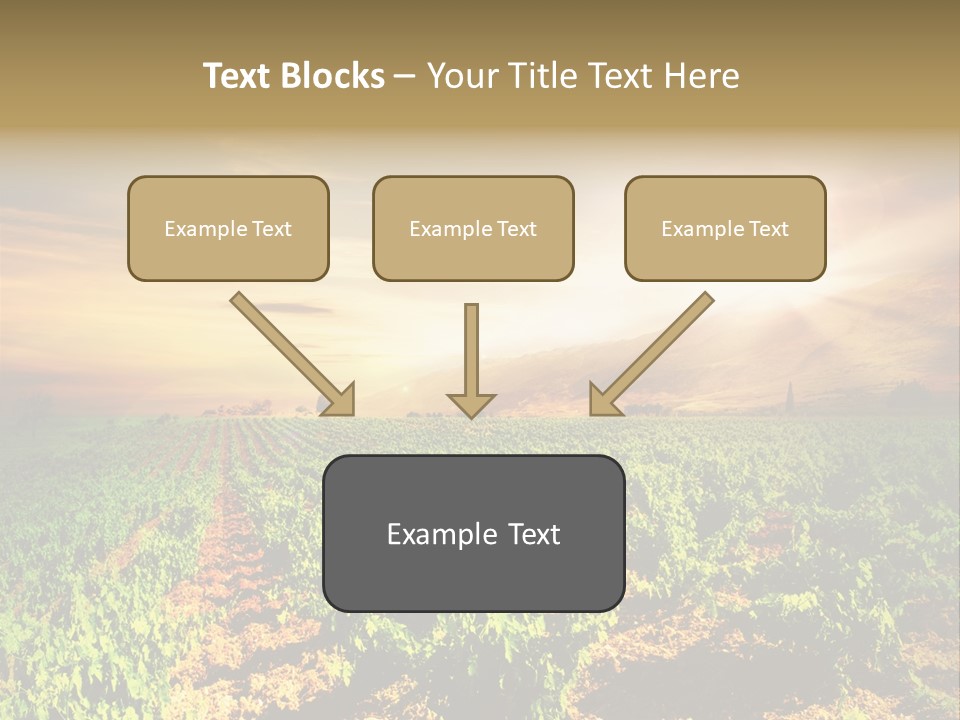 Text Blocks – Your Title Text Here

Example Text

Example Text

Example Text

Example Text